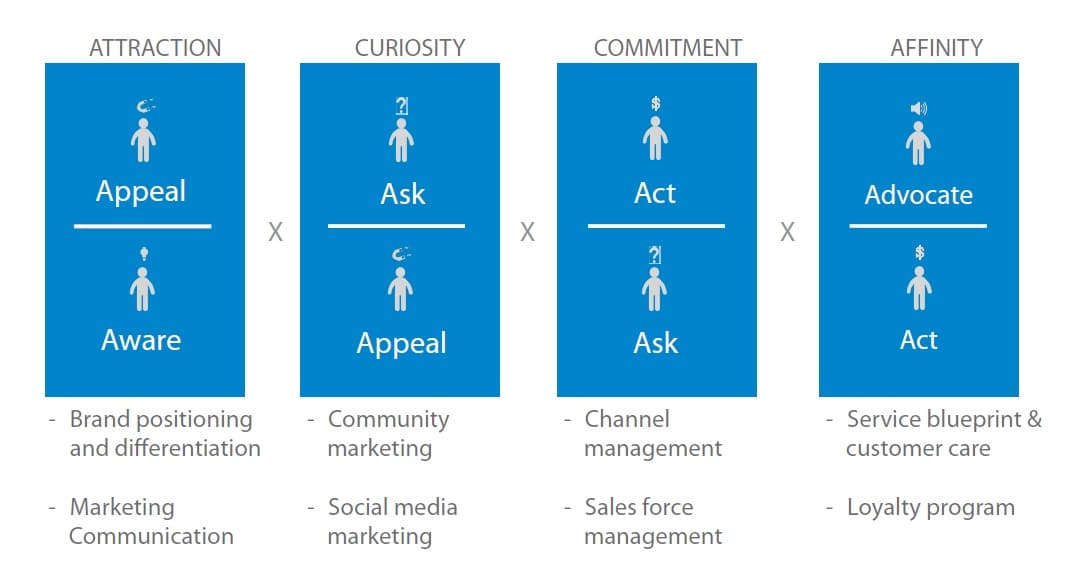 ATTRACTION

Appeal

Aware

- Brand positioning and differentiation

- Marketing Communication

X

CURIOSITY

?

Ask

Appeal

- Community marketing

- Social media marketing

X

COMMITMENT

$

Act

?

Ask

- Channel management

- Sales force management

X

AFFINITY

Advocate

$

Act

- Service blueprint & customer care

- Loyalty program